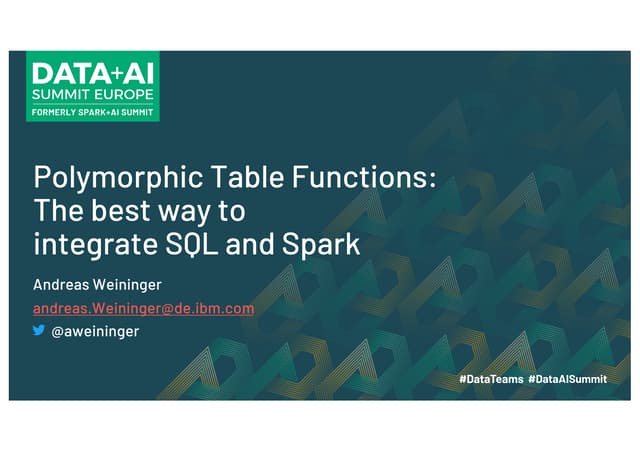 DATA+AI SUMMIT EUROPE
FORMERLY SPARK+AI SUMMIT

Polymorphic Table Functions: The best way to integrate SQL and Spark

Andreas Weininger

andreas.Weininger@de.ibm.com

@aweininger

#DataTeams #DataAISummit